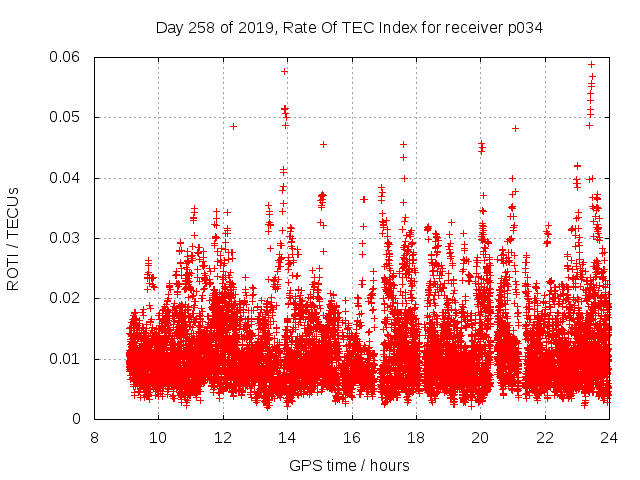 Day 258 of 2019, Rate Of TEC Index for receiver p034

ROTI / TECUs

0.06
0.05
0.04
0.03
0.02
0.01
0

8 10 12 14 16 18 20 22 24

GPS time / hours